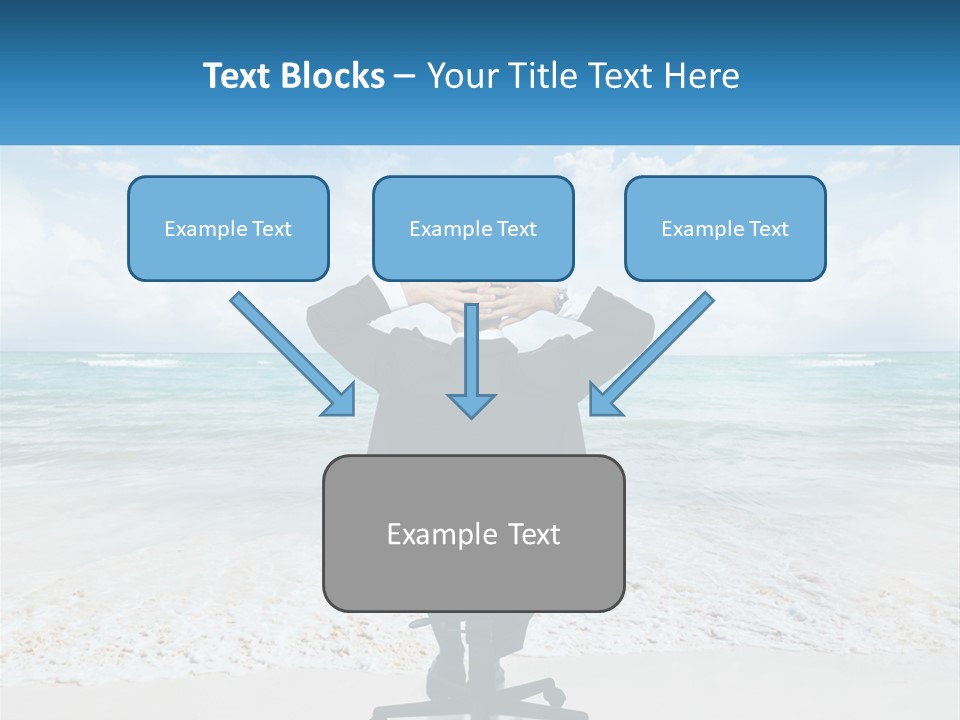 Text Blocks – Your Title Text Here

Example Text

Example Text

Example Text

Example Text